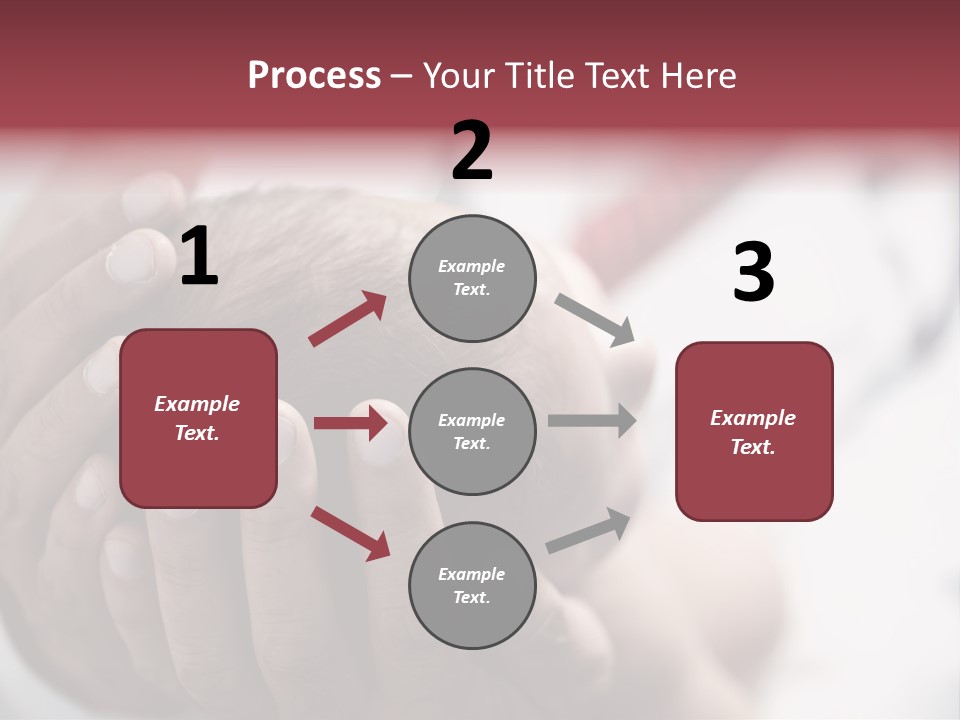 Process – Your Title Text Here

1

Example Text.

2

Example Text.

Example Text.

Example Text.

3

Example Text.